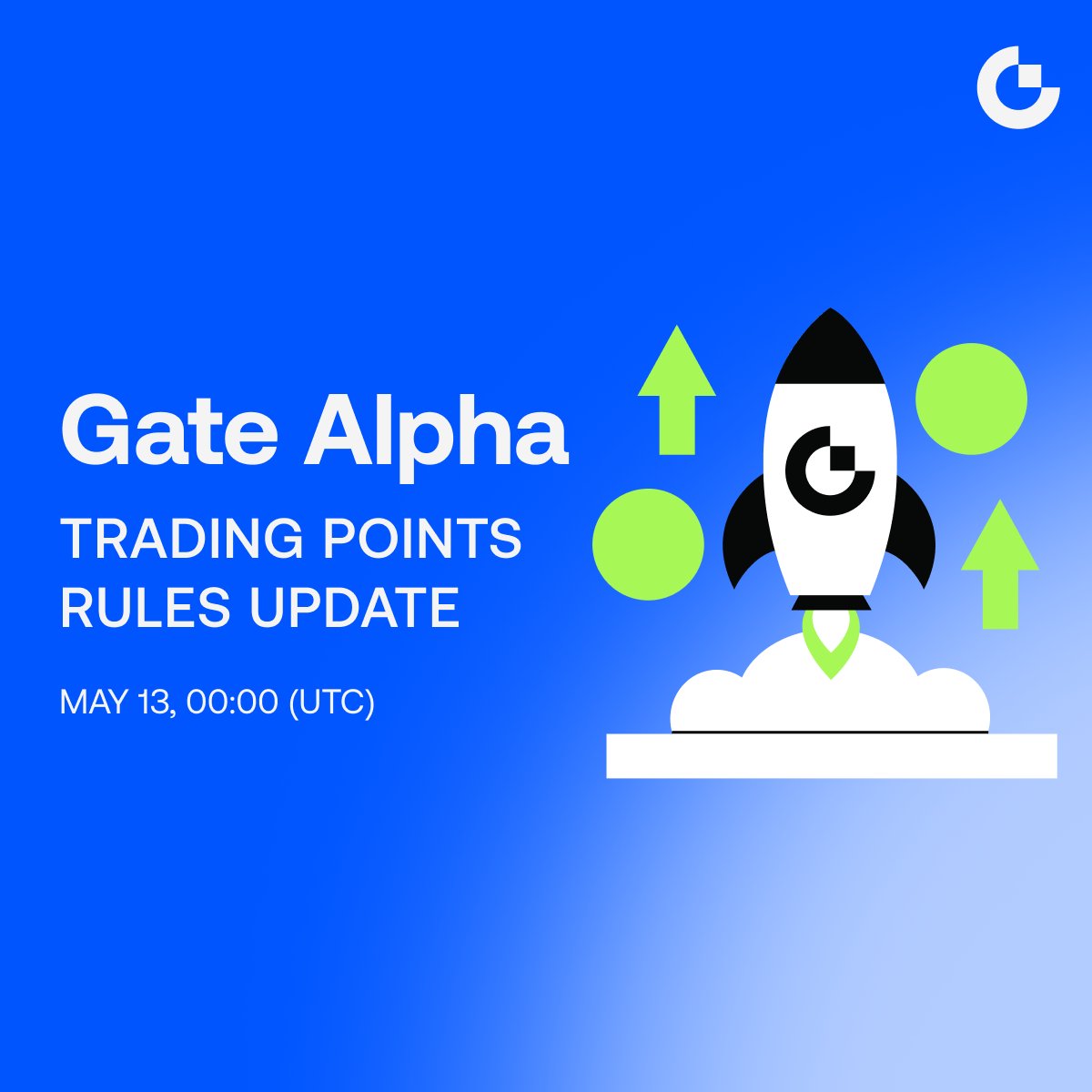 Gate Alpha
TRADING POINTS RULES UPDATE

MAY 13, 00:00 (UTC)